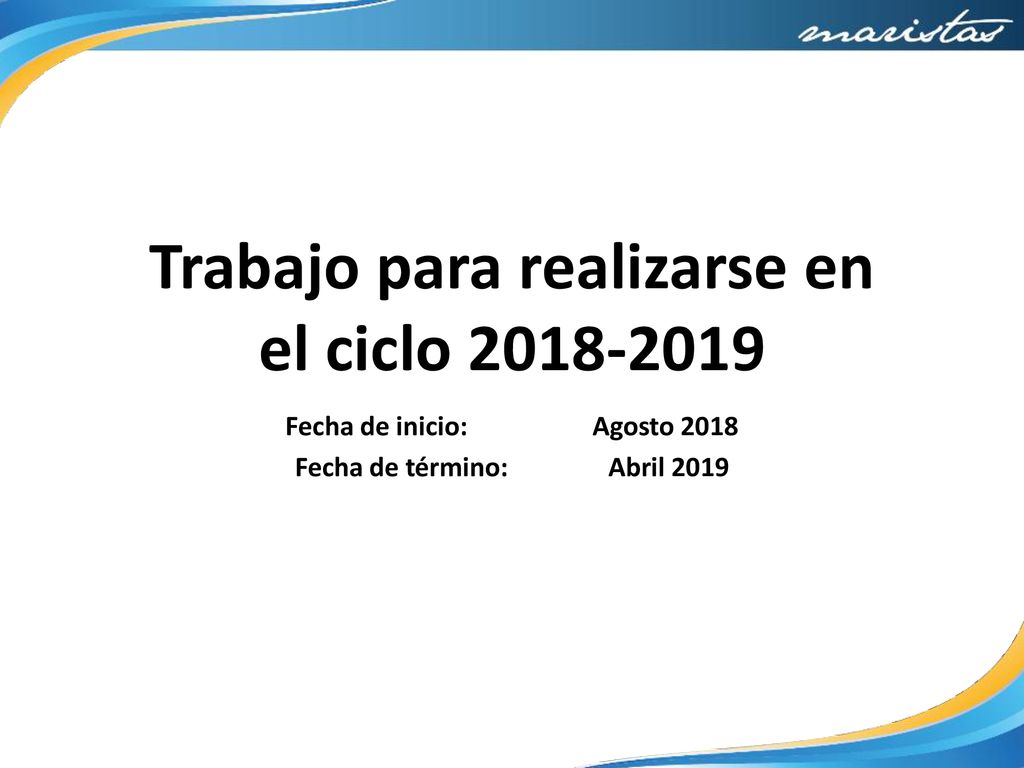 maristas

Trabajo para realizarse en el ciclo 2018-2019

Fecha de inicio: Agosto 2018
Fecha de término: Abril 2019